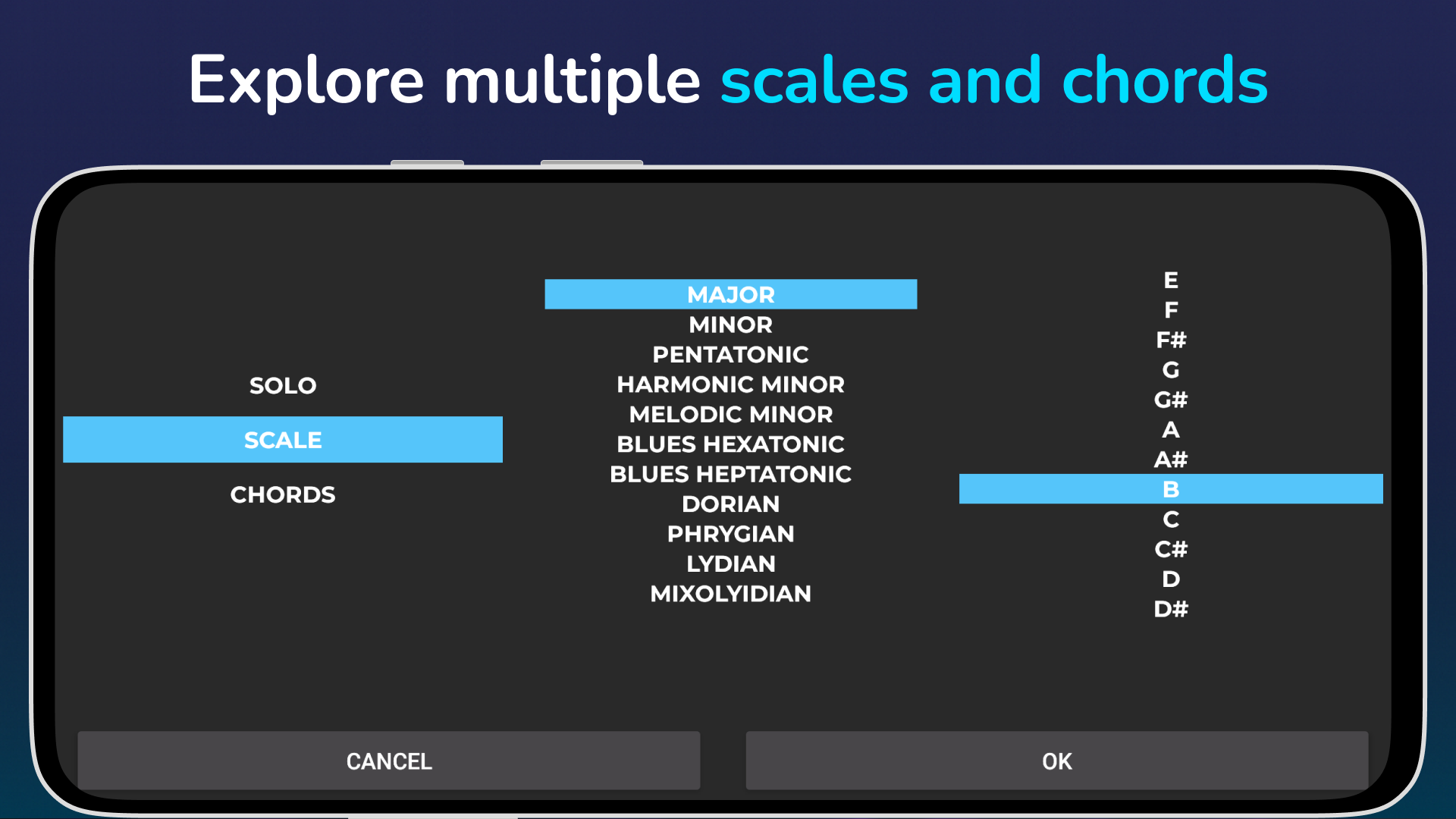 Explore multiple scales and chords

SOLO
SCALE
CHORDS

MAJOR
MINOR
PENTATONIC
HARMONIC MINOR
MELODIC MINOR
BLUES HEXATONIC
BLUES HEPTATONIC
DORIAN
PHRYGIAN
LYDIAN
MIXOLYIDIAN

E
F
F#
G
G#
A
A#
B
C
C#
D
D#

CANCEL
OK